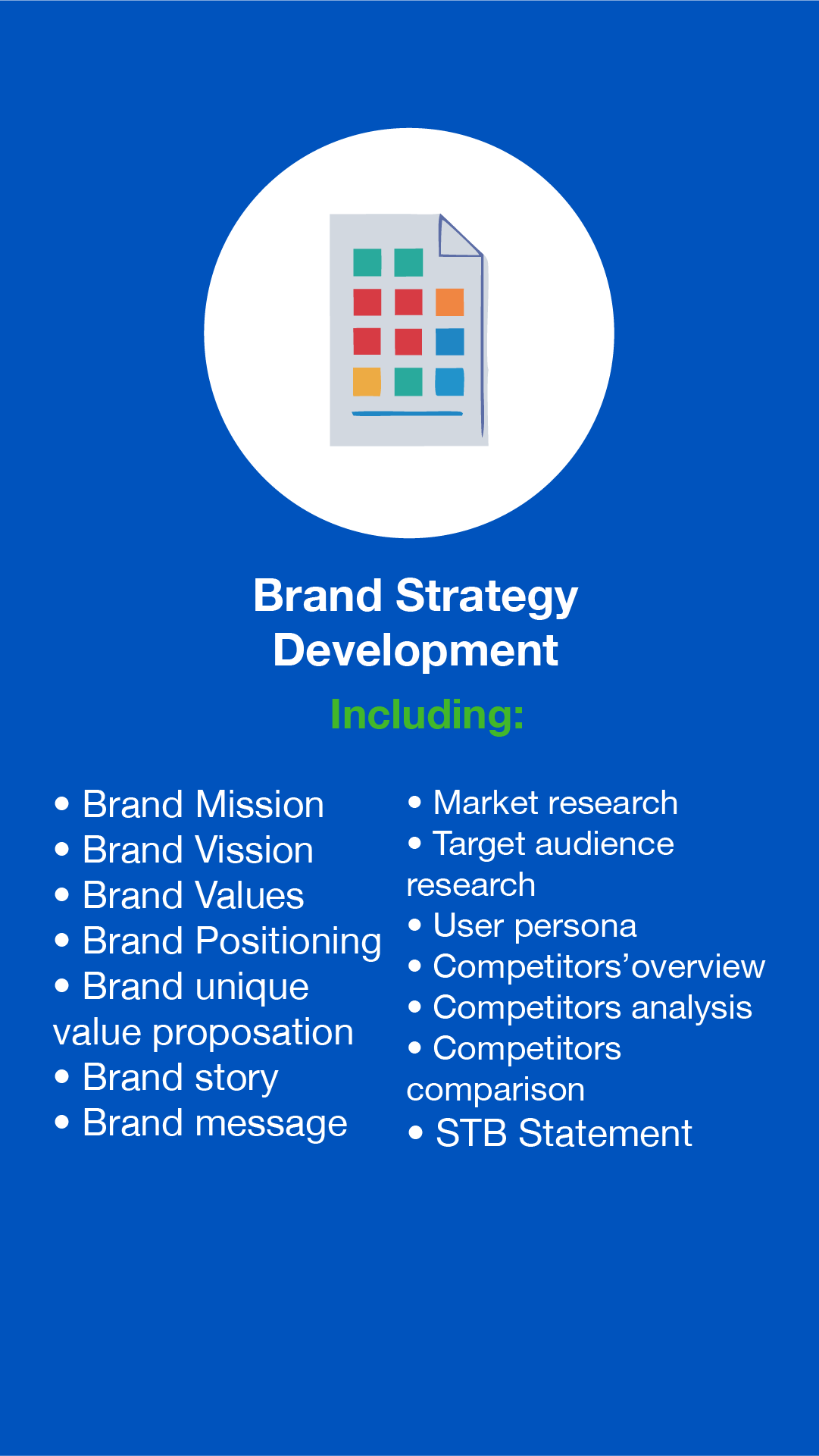 Brand Strategy Development

Including:

• Brand Mission
• Brand Vission
• Brand Values
• Brand Positioning
• Brand unique value proposation
• Brand story
• Brand message

• Market research
• Target audience research
• User persona
• Competitors’overview
• Competitors analysis
• Competitors comparison
• STB Statement